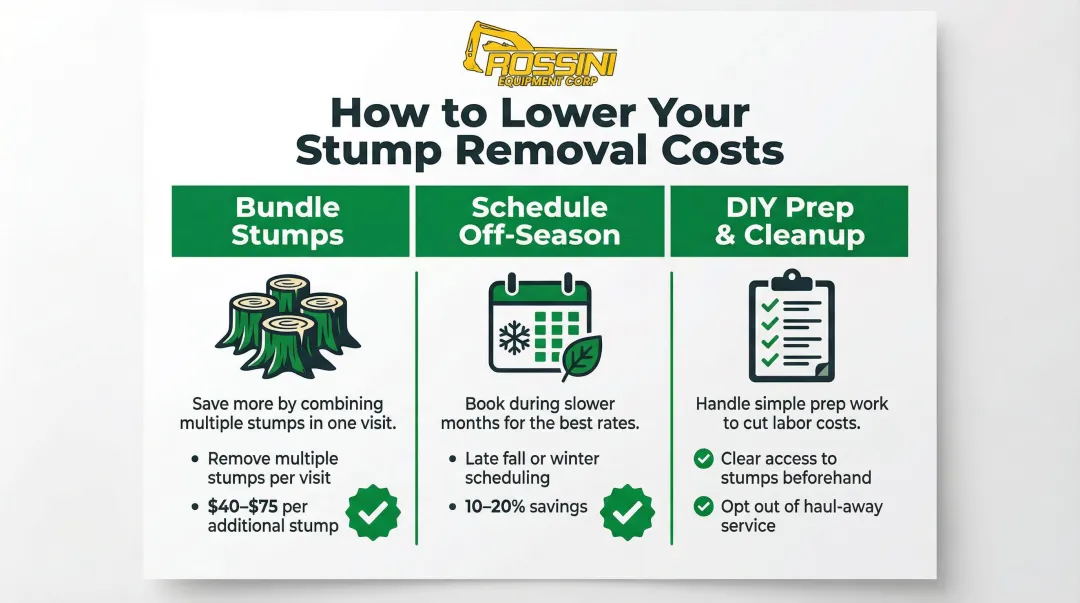 ROSSINI
EQUIPMENT CORP

How to Lower Your Stump Removal Costs

Bundle Stumps

Save more by combining multiple stumps in one visit.

• Remove multiple stumps per visit
• $40–$75 per additional stump

Schedule Off-Season

Book during slower months for the best rates.

• Late fall or winter scheduling
• 10–20% savings

DIY Prep & Cleanup

Handle simple prep work to cut labor costs.

Clear access to stumps beforehand
Opt out of haul-away service